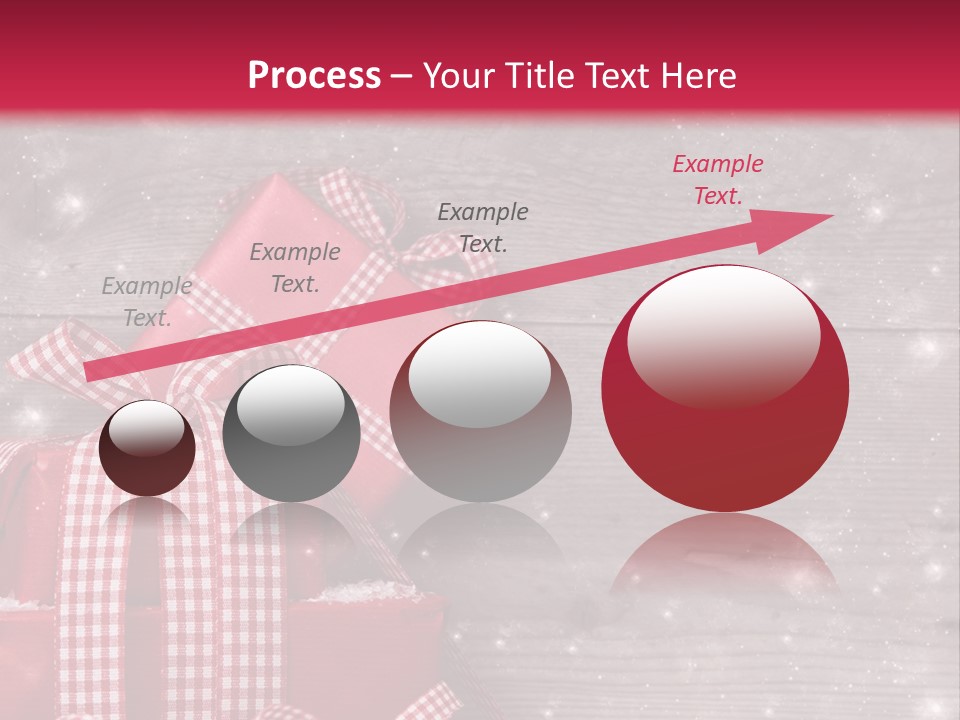 Process – Your Title Text Here

Example Text.

Example Text.

Example Text.

Example Text.